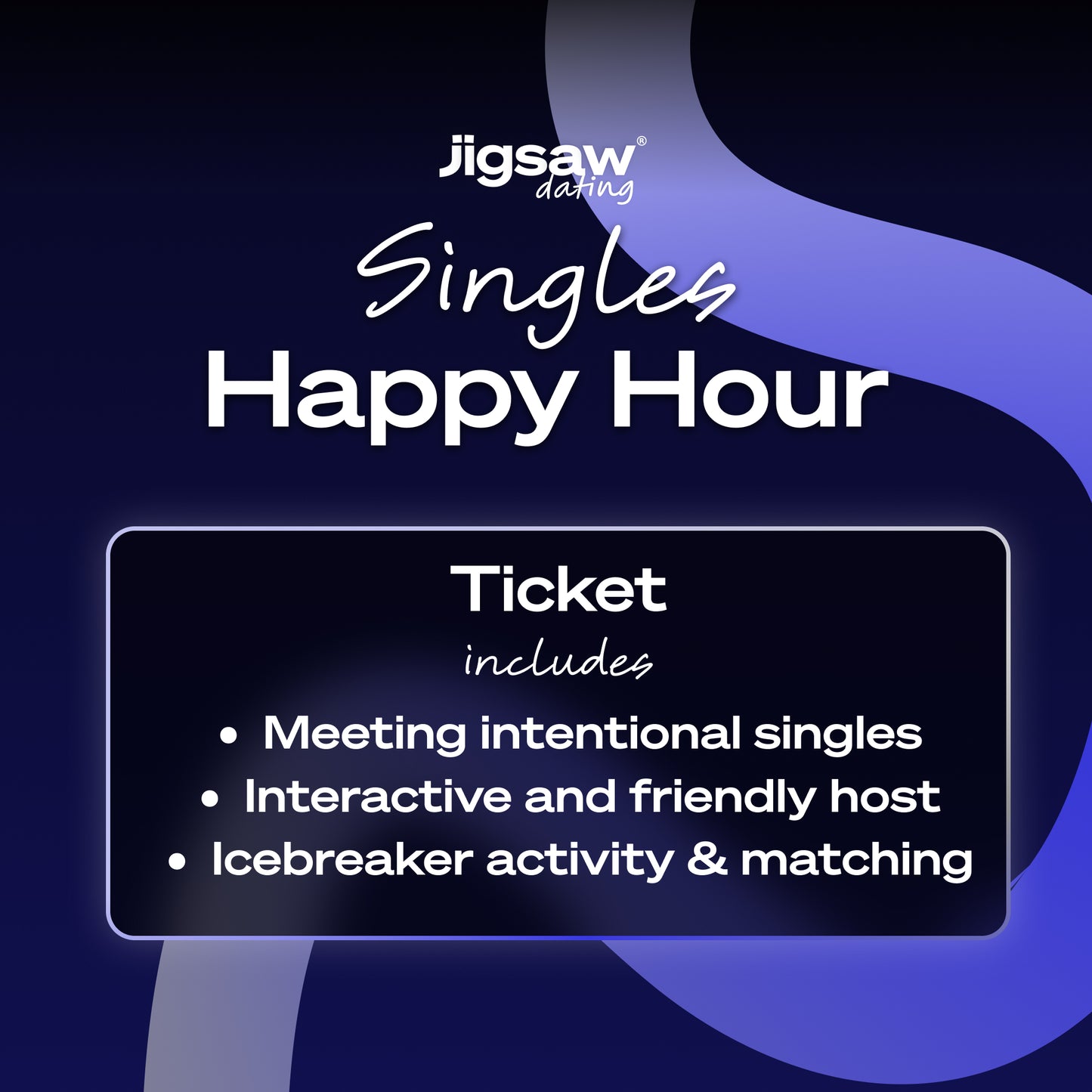 jigsaw®
dating

Singles
Happy Hour

Ticket
includes

• Meeting intentional singles
• Interactive and friendly host
• Icebreaker activity & matching